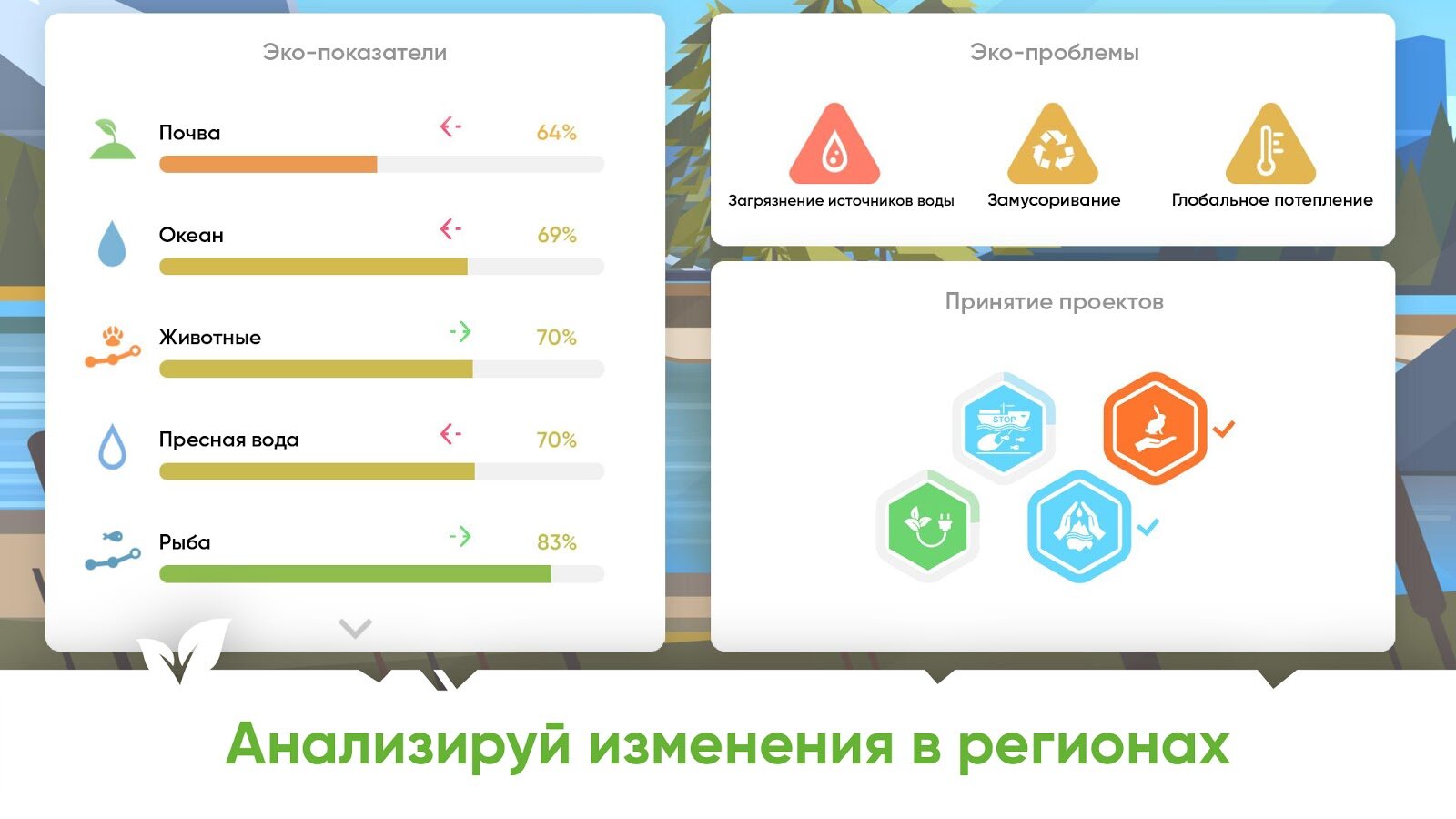 Эко-показатели

Почва 64%

Океан 69%

Животные 70%

Пресная вода 70%

Рыба 83%

Эко-проблемы

Загрязнение источников воды

Замусоривание

Глобальное потепление

Принятие проектов

STOP

Анализируй изменения в регионах